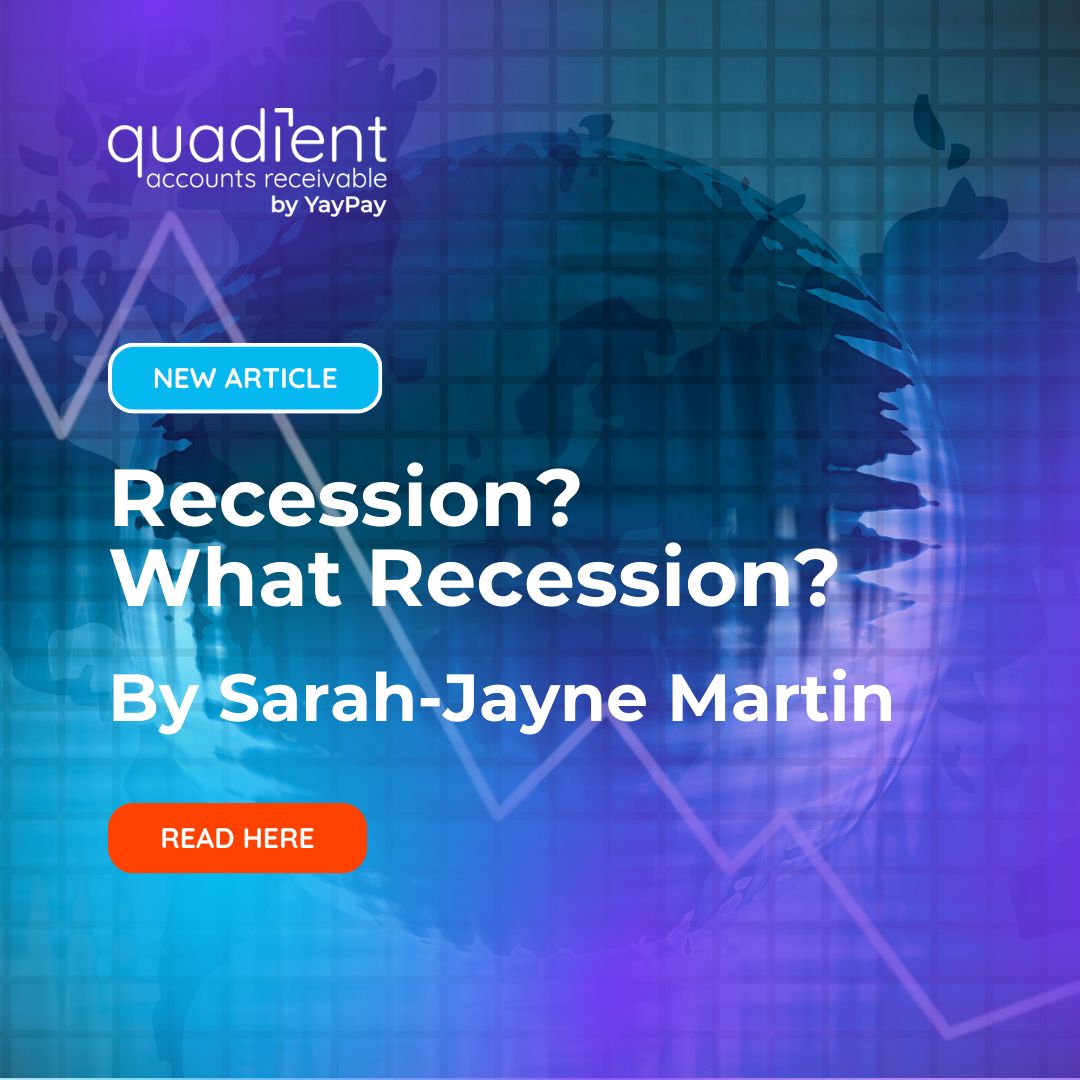 quadient
accounts receivable
by YayPay

NEW ARTICLE

Recession?
What Recession?

By Sarah-Jayne Martin

READ HERE